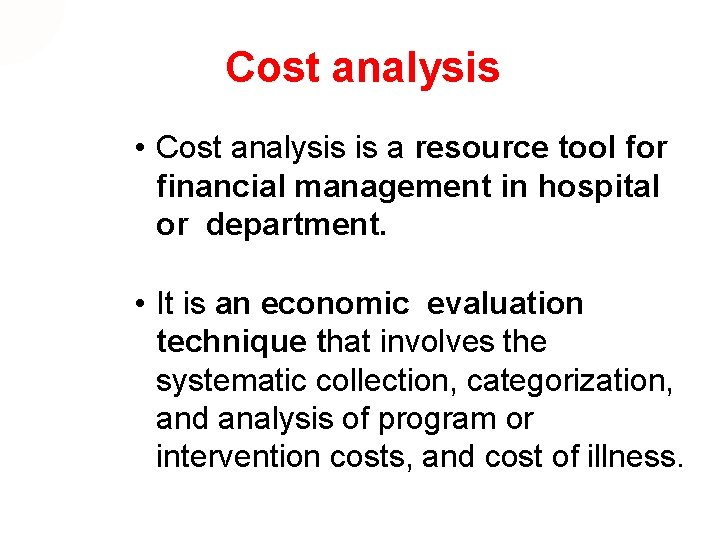 Cost analysis

• Cost analysis is a resource tool for financial management in hospital or department.

• It is an economic evaluation technique that involves the systematic collection, categorization, and analysis of program or intervention costs, and cost of illness.